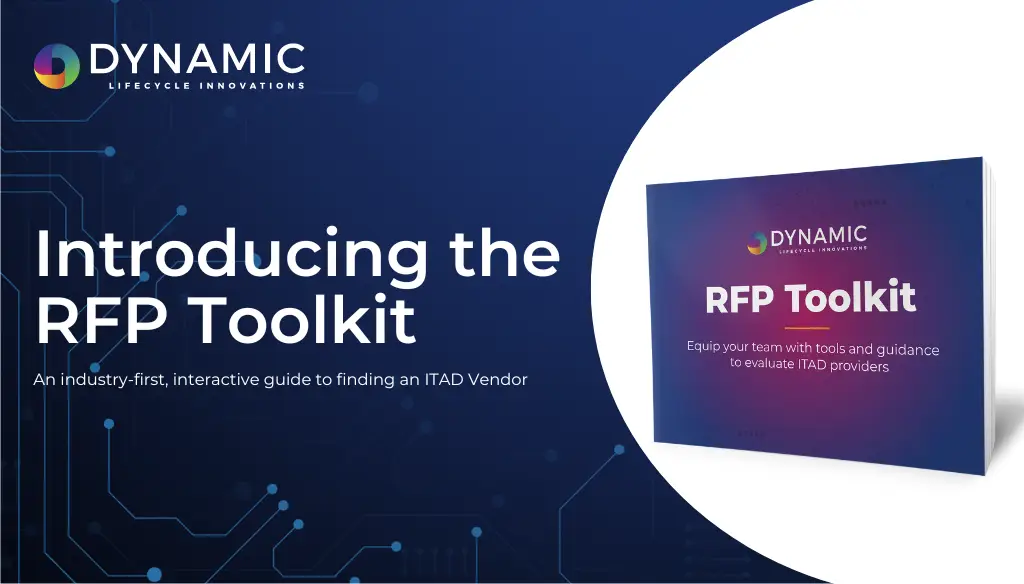 DYNAMIC
LIFECYCLE INNOVATIONS

Introducing the RFP Toolkit

An industry-first, interactive guide to finding an ITAD Vendor

DYNAMIC
LIFECYCLE INNOVATIONS

RFP Toolkit

Equip your team with tools and guidance to evaluate ITAD providers